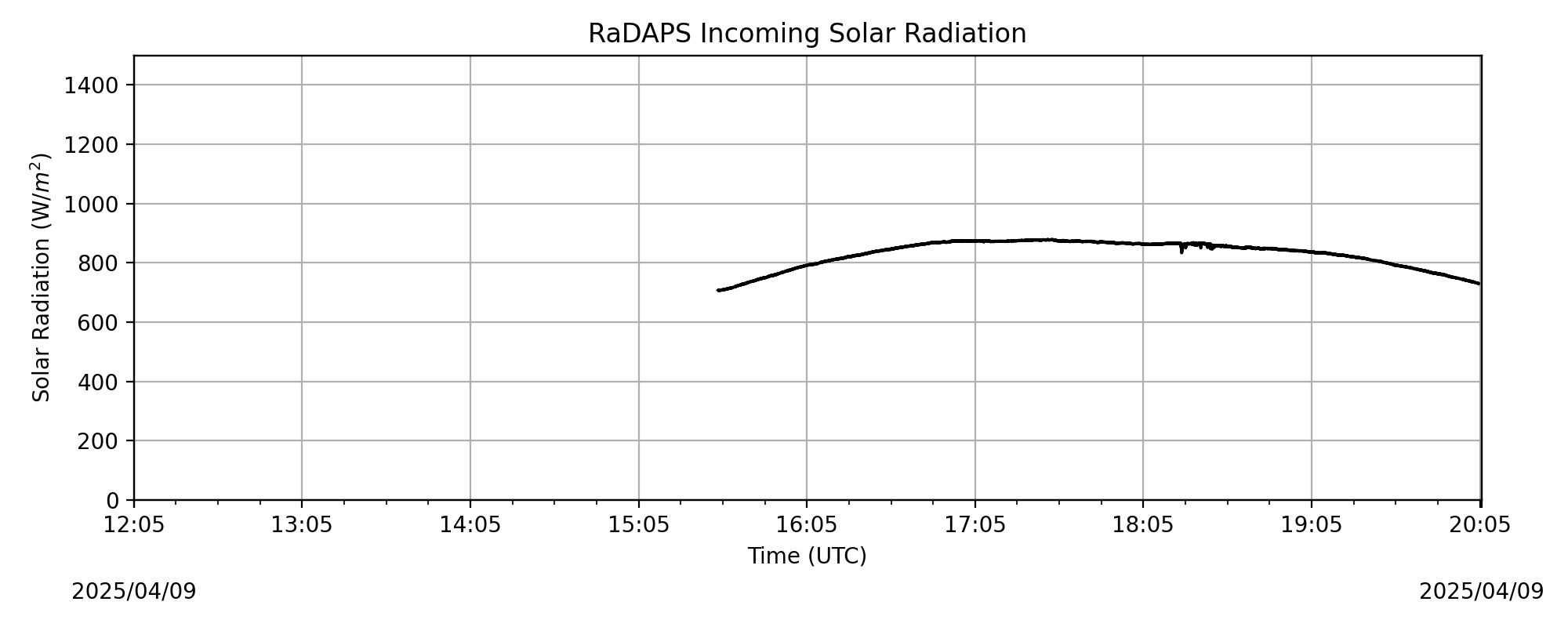 RaDAPS Incoming Solar Radiation

Solar Radiation (W/$m^2$)

1400
1200
1000
800
600
400
200
0

12:05
13:05
14:05
15:05
16:05
17:05
18:05
19:05
20:05

Time (UTC)

2025/04/09

2025/04/09